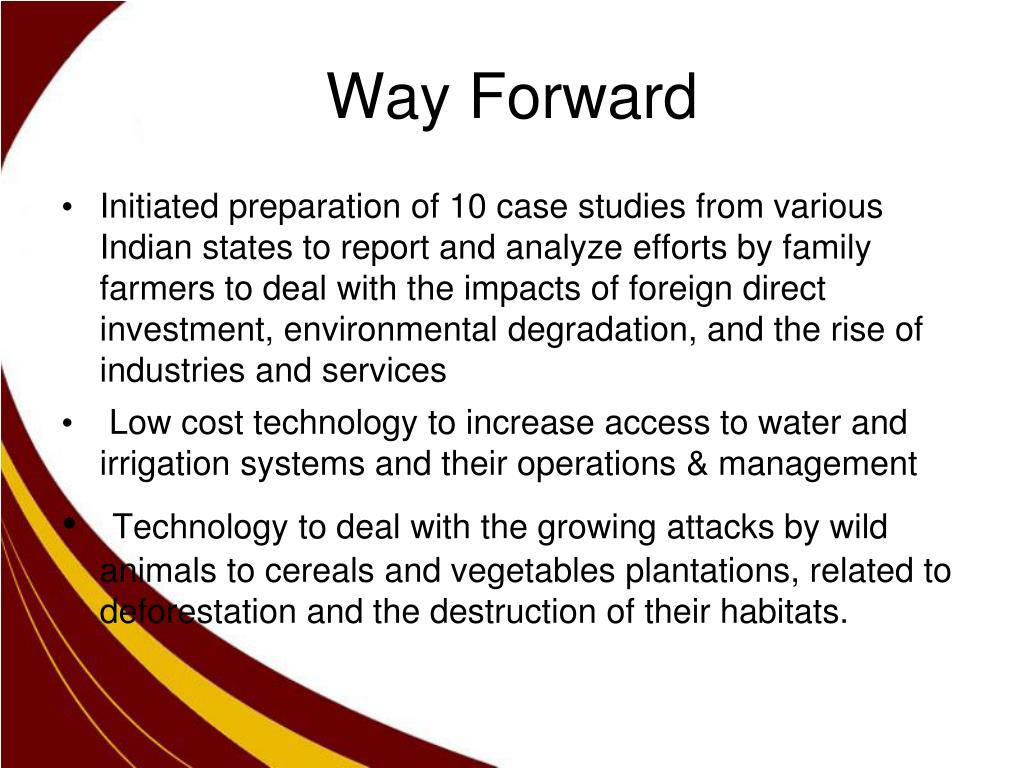 Way Forward

• Initiated preparation of 10 case studies from various Indian states to report and analyze efforts by family farmers to deal with the impacts of foreign direct investment, environmental degradation, and the rise of industries and services

• Low cost technology to increase access to water and irrigation systems and their operations & management

• Technology to deal with the growing attacks by wild animals to cereals and vegetables plantations, related to deforestation and the destruction of their habitats.